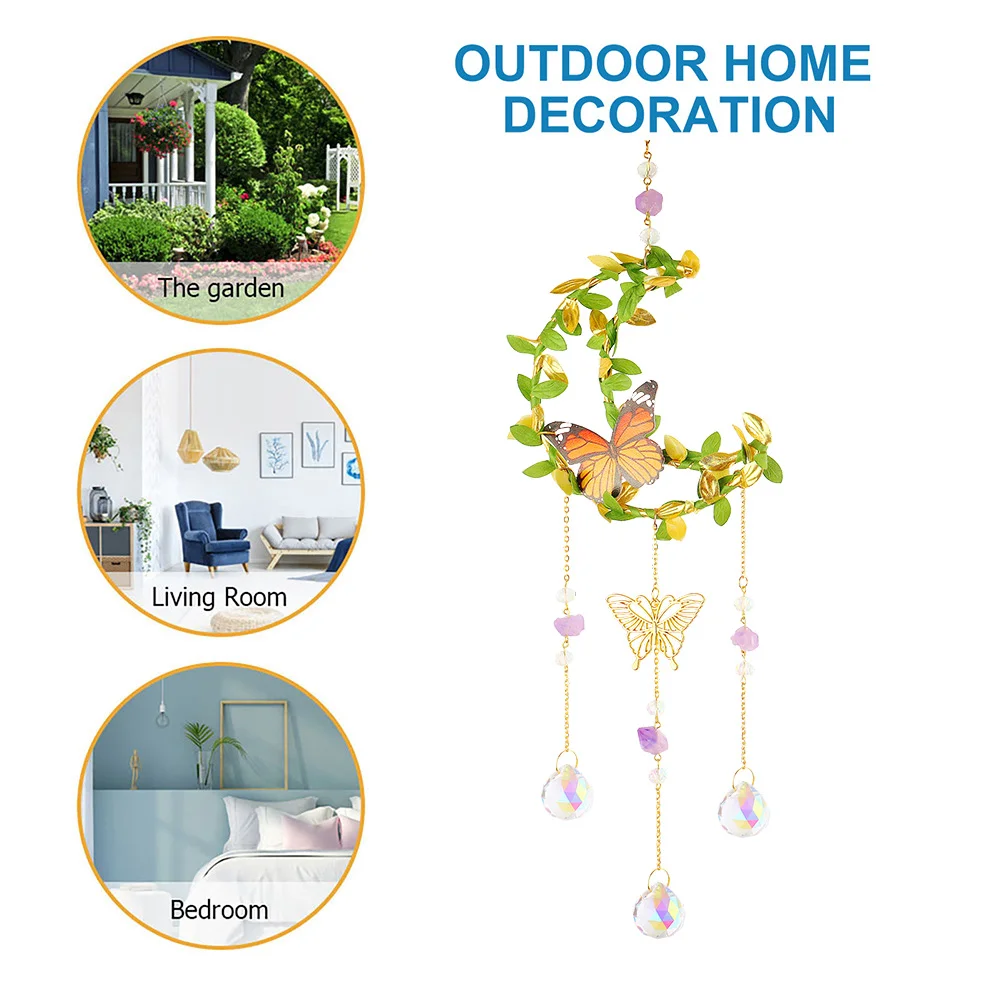 OUTDOOR HOME DECORATION

The garden

Living Room

Bedroom